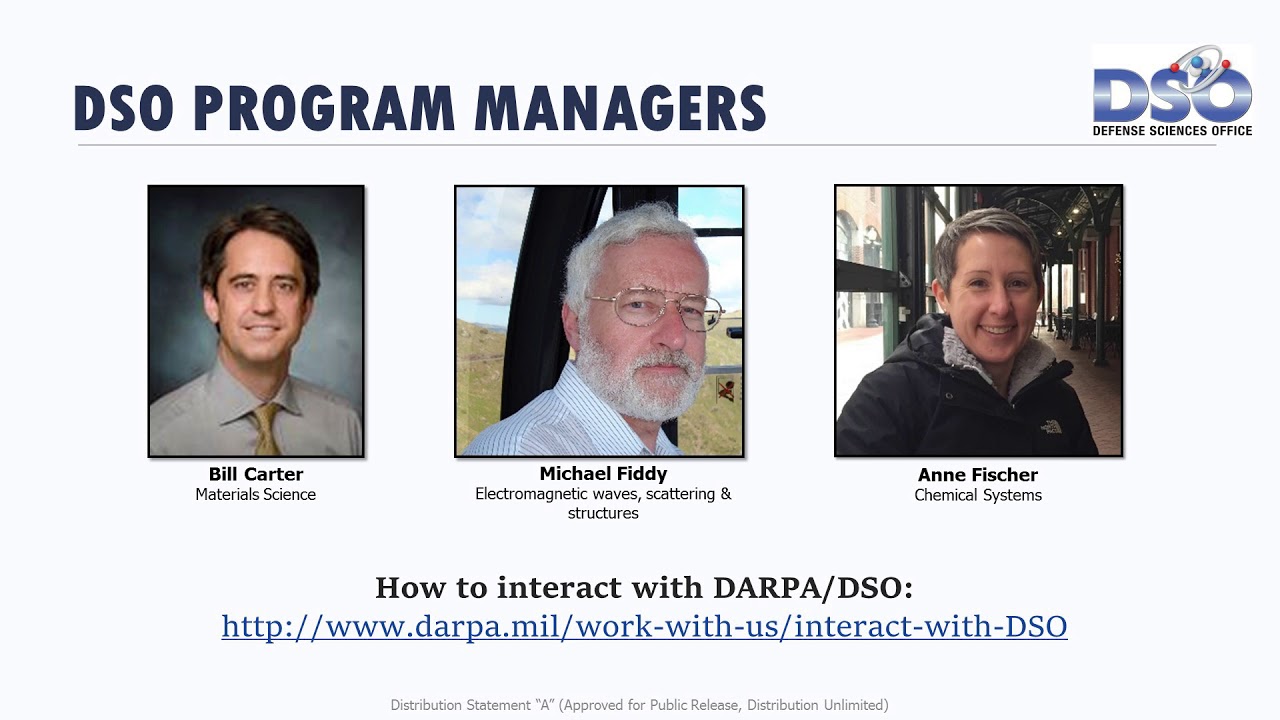 DSO PROGRAM MANAGERS

DSO
DEFENSE SCIENCES OFFICE

Bill Carter
Materials Science

Michael Fiddy
Electromagnetic waves, scattering & structures

Anne Fischer
Chemical Systems

How to interact with DARPA/DSO:
http://www.darpa.mil/work-with-us/interact-with-DSO

Distribution Statement "A" (Approved for Public Release, Distribution Unlimited)